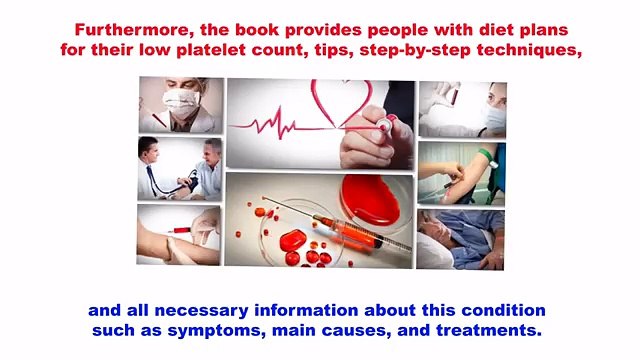 Furthermore, the book provides people with diet plans for their low platelet count, tips, step-by-step techniques,

and all necessary information about this condition such as symptoms, main causes, and treatments.